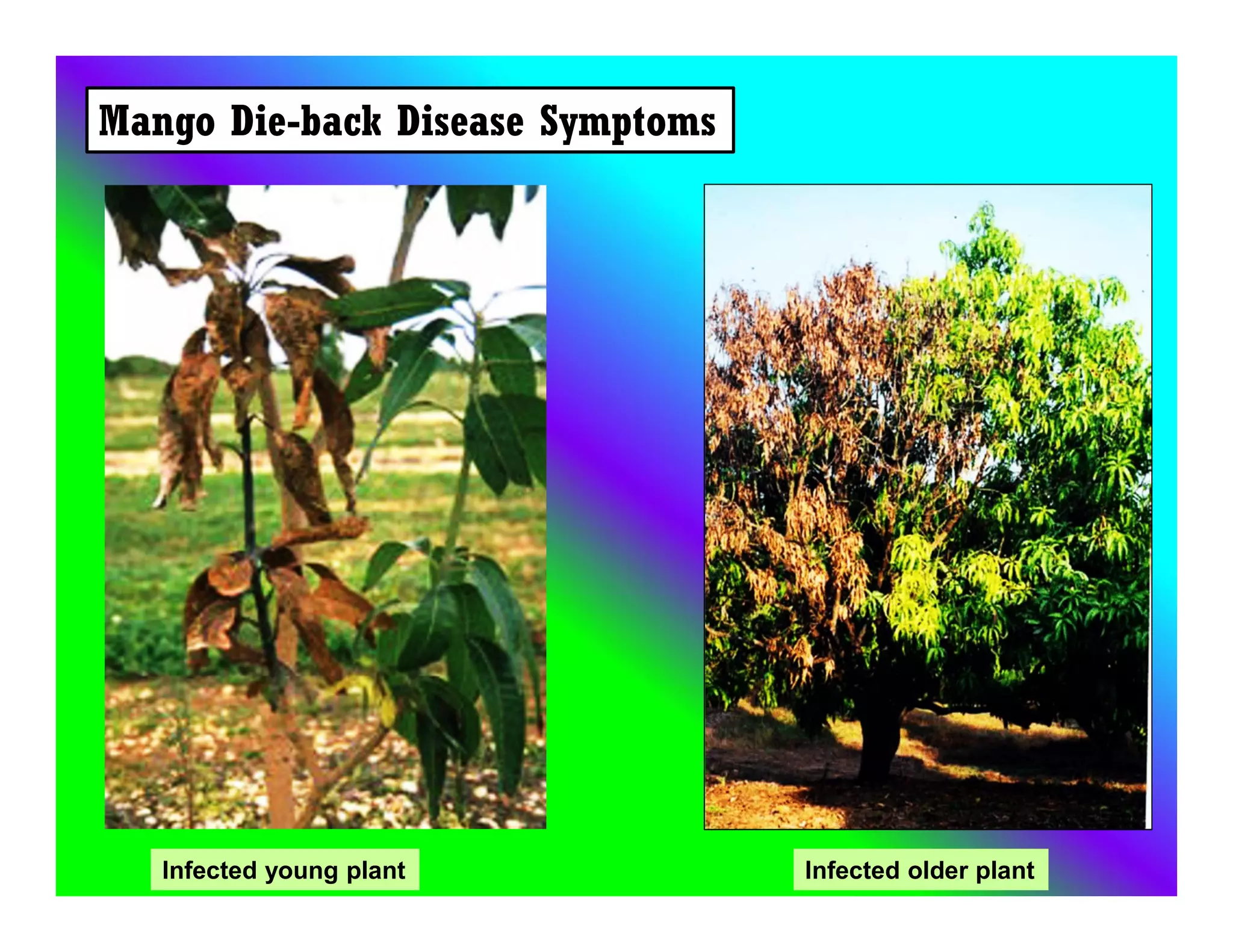 Mango Die-back Disease Symptoms

Infected young plant

Infected older plant